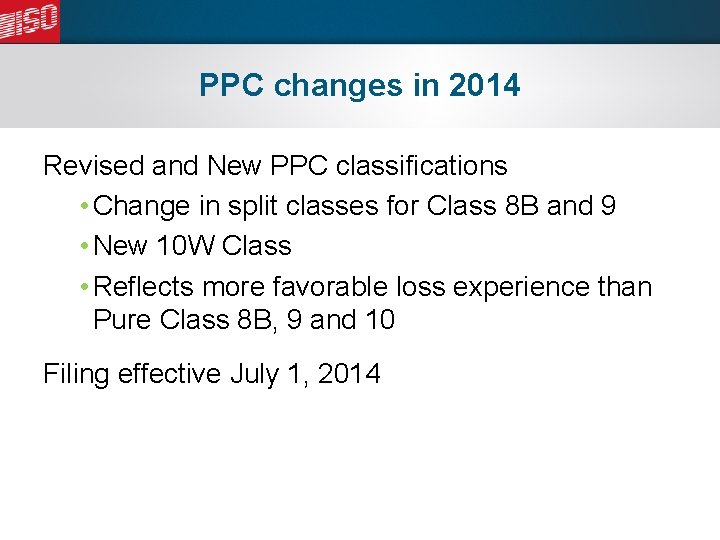 ISO

PPC changes in 2014

Revised and New PPC classifications

• Change in split classes for Class 8B and 9
• New 10W Class
• Reflects more favorable loss experience than Pure Class 8B, 9 and 10

Filing effective July 1, 2014